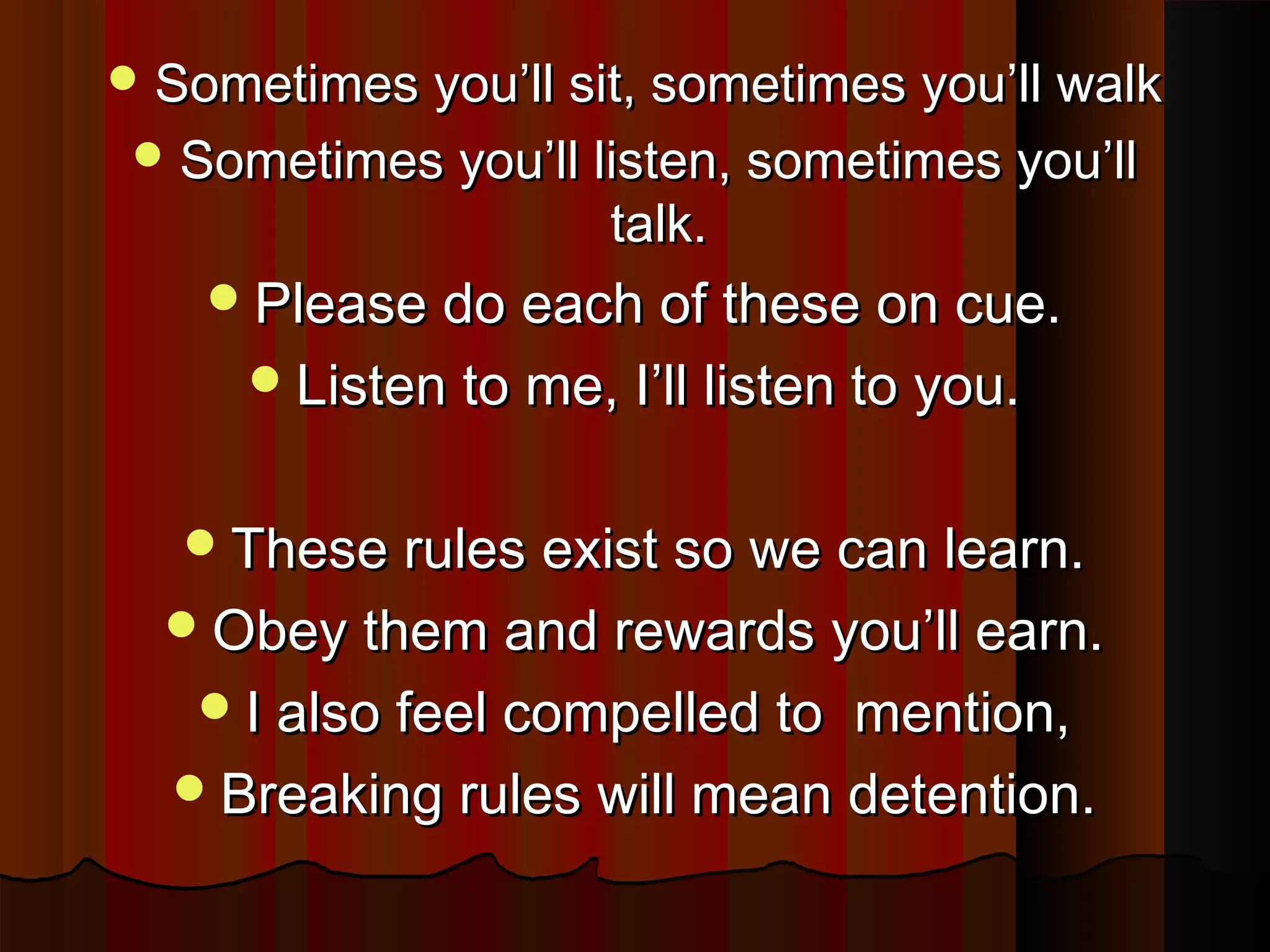 - Sometimes you’ll sit, sometimes you’ll walk
- Sometimes you’ll listen, sometimes you’ll talk.
- Please do each of these on cue.
- Listen to me, I’ll listen to you.

- These rules exist so we can learn.
- Obey them and rewards you’ll earn.
- I also feel compelled to mention,
- Breaking rules will mean detention.